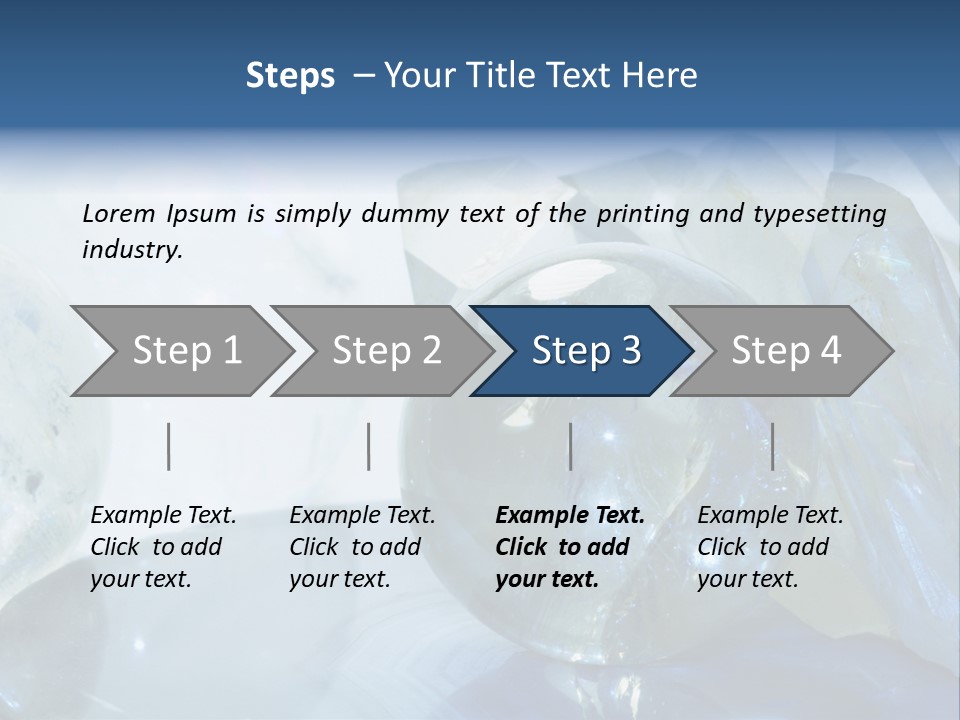 Steps – Your Title Text Here

Lorem Ipsum is simply dummy text of the printing and typesetting industry.

Step 1

Step 2

Step 3

Step 4

Example Text. Click to add your text.

Example Text. Click to add your text.

Example Text. Click to add your text.

Example Text. Click to add your text.